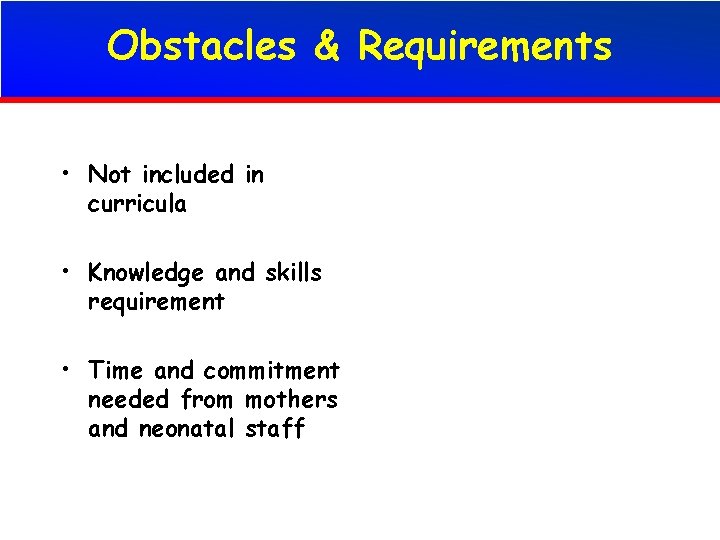 Obstacles & Requirements

• Not included in curricula

• Knowledge and skills requirement

• Time and commitment needed from mothers and neonatal staff